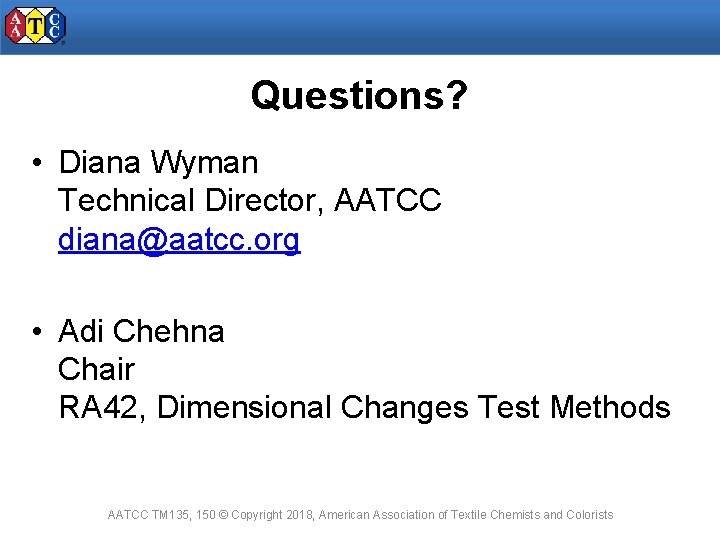 AATCC

Questions?

• Diana Wyman
Technical Director, AATCC
diana@aatcc.org

• Adi Chehna
Chair
RA42, Dimensional Changes Test Methods

AATCC TM135, 150 © Copyright 2018, American Association of Textile Chemists and Colorists